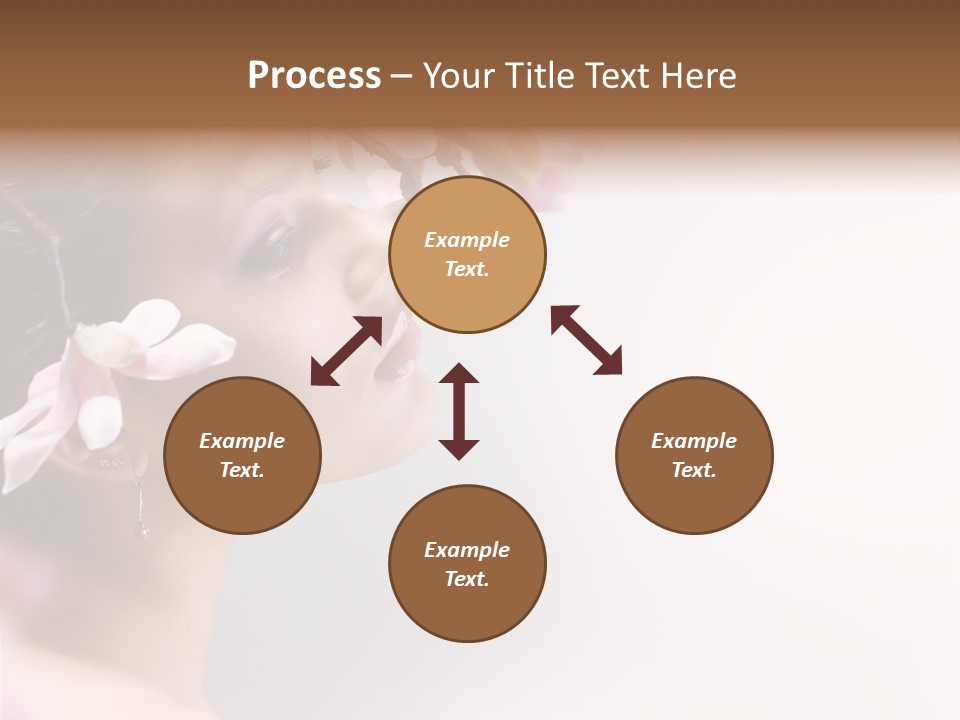 Process – Your Title Text Here

Example Text.

Example Text.

Example Text.

Example Text.